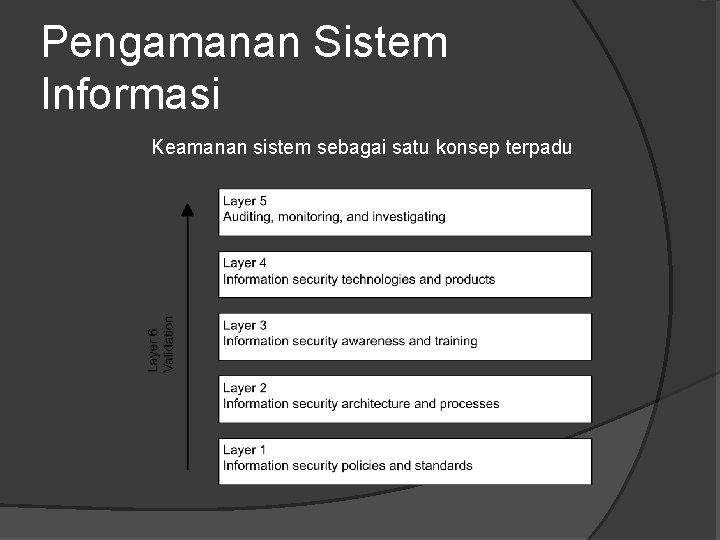 Pengamanan Sistem Informasi

Keamanan sistem sebagai satu konsep terpadu

Layer 6
Validation

Layer 5
Auditing, monitoring, and investigating

Layer 4
Information security technologies and products

Layer 3
Information security awareness and training

Layer 2
Information security architecture and processes

Layer 1
Information security policies and standards